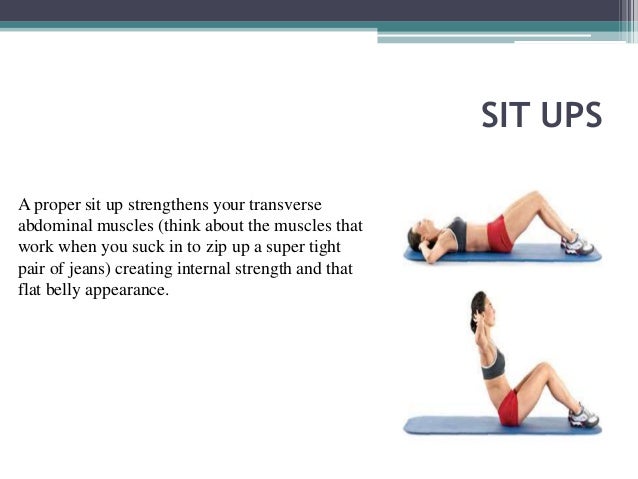 SIT UPS

A proper sit up strengthens your transverse abdominal muscles (think about the muscles that work when you suck in to zip up a super tight pair of jeans) creating internal strength and that flat belly appearance.